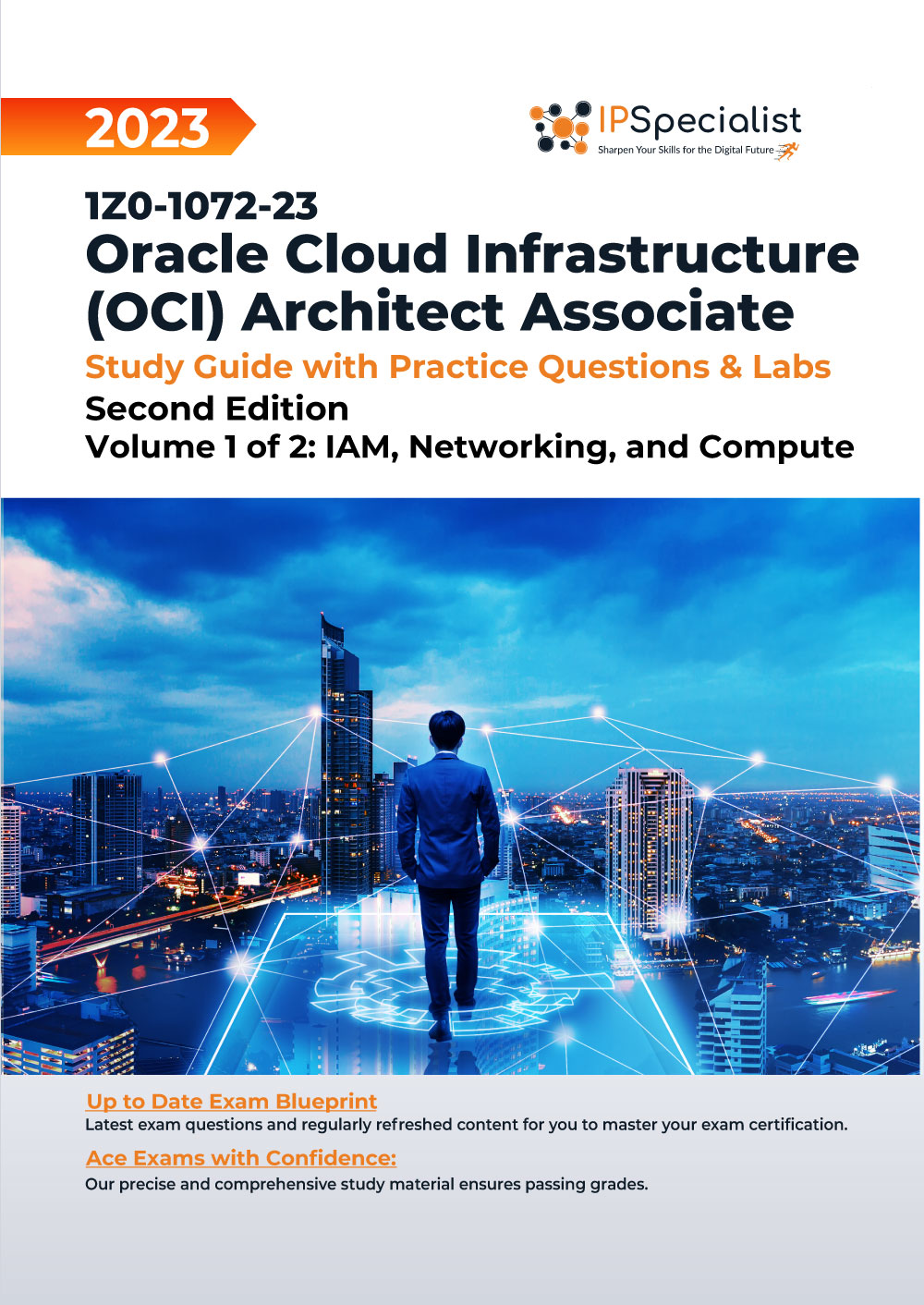 2023

IPSpecialist
Sharpen Your Skills for the Digital Future

1Z0-1072-23
Oracle Cloud Infrastructure (OCI) Architect Associate
Study Guide with Practice Questions & Labs
Second Edition
Volume 1 of 2: IAM, Networking, and Compute

Up to Date Exam Blueprint
Latest exam questions and regularly refreshed content for you to master your exam certification.

Ace Exams with Confidence:
Our precise and comprehensive study material ensures passing grades.